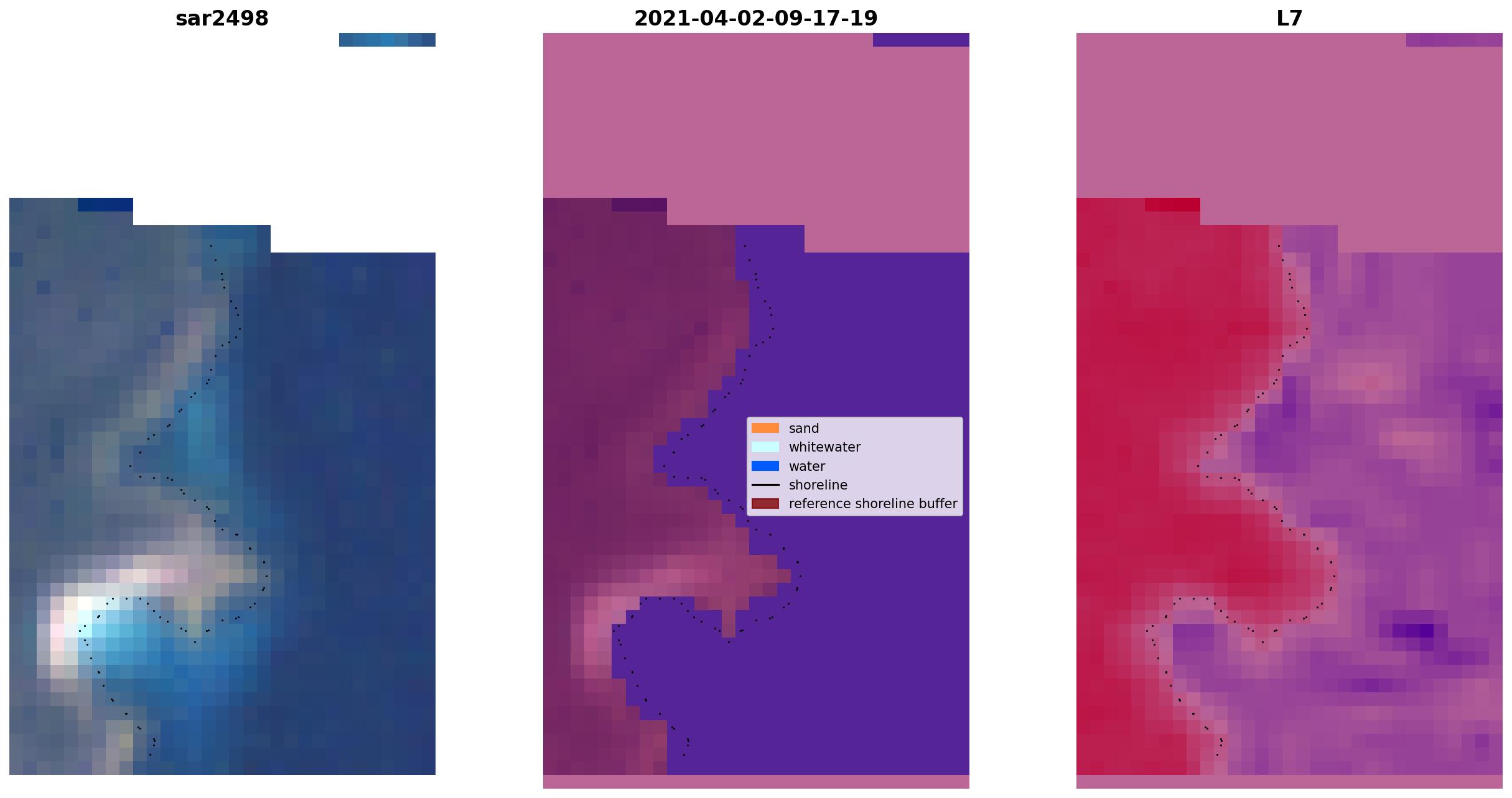 sar2498

2021-04-02-09-17-19

L7

sand
whitewater
water
shoreline
reference shoreline buffer